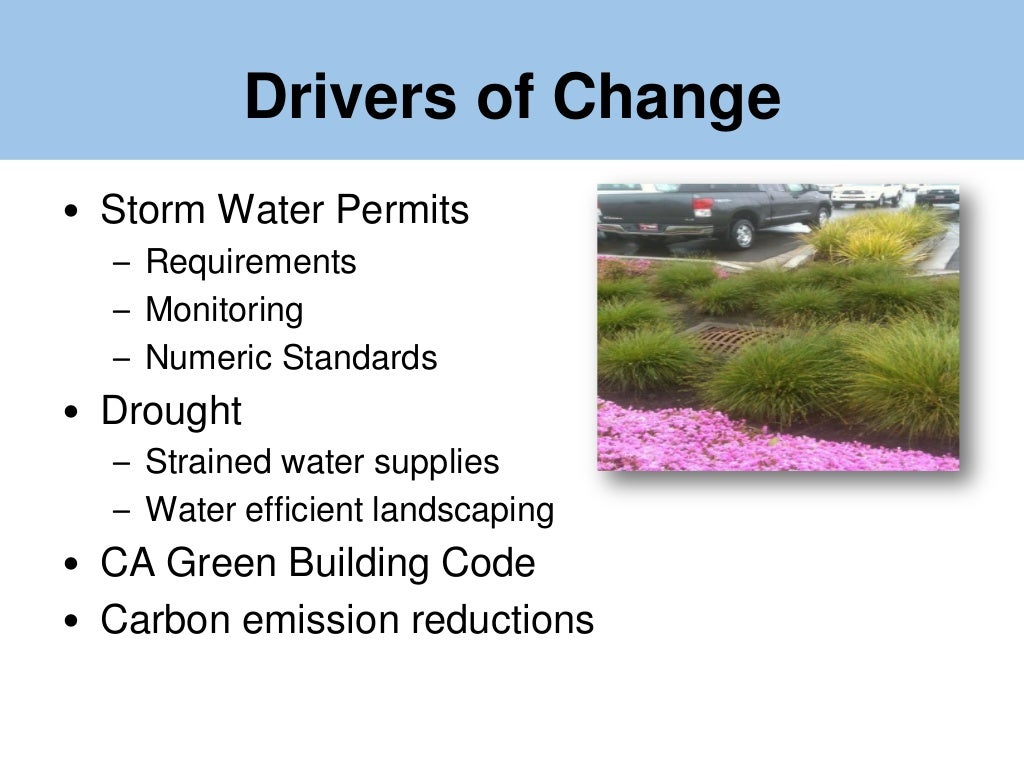 Drivers of Change

• Storm Water Permits
– Requirements
– Monitoring
– Numeric Standards
• Drought
– Strained water supplies
– Water efficient landscaping
• CA Green Building Code
• Carbon emission reductions